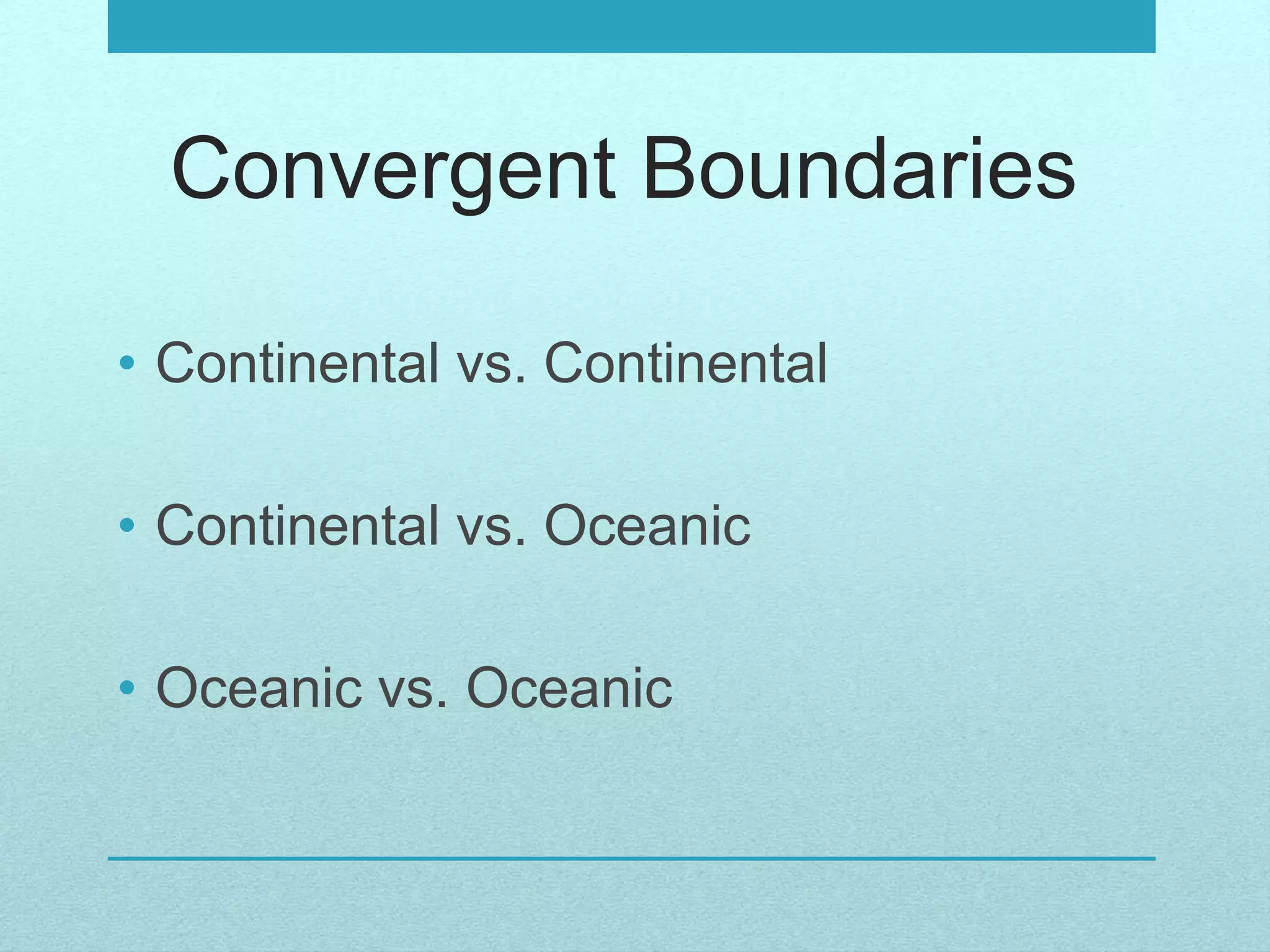 Convergent Boundaries

• Continental vs. Continental

• Continental vs. Oceanic

• Oceanic vs. Oceanic